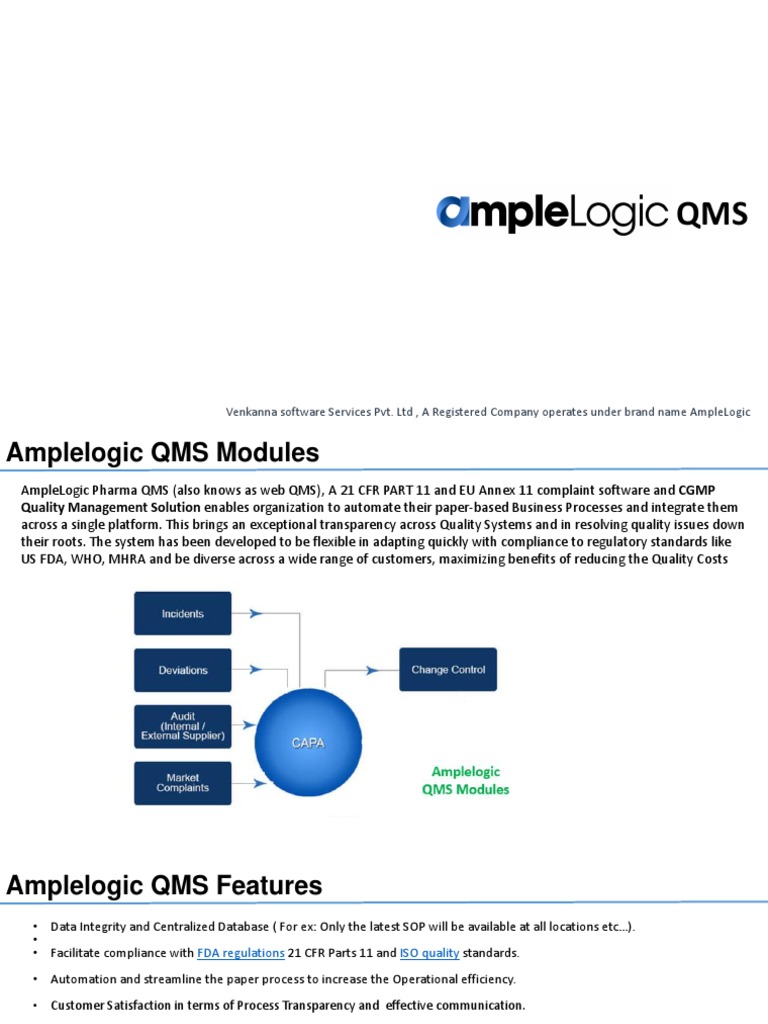 ampleLogic QMS

Venkanna software Services Pvt. Ltd , A Registered Company operates under brand name AmpleLogic

Amplelogic QMS Modules

AmpleLogic Pharma QMS (also knows as web QMS), A 21 CFR PART 11 and EU Annex 11 complaint software and CGMP Quality Management Solution enables organization to automate their paper-based Business Processes and integrate them across a single platform. This brings an exceptional transparency across Quality Systems and in resolving quality issues down their roots. The system has been developed to be flexible in adapting quickly with compliance to regulatory standards like US FDA, WHO, MHRA and be diverse across a wide range of customers, maximizing benefits of reducing the Quality Costs

Incidents

Deviations

Audit (Internal / External Supplier)

Market Complaints

CAPA

Change Control

Amplelogic QMS Modules

Amplelogic QMS Features

• Data Integrity and Centralized Database ( For ex: Only the latest SOP will be available at all locations etc…).
•
• Facilitate compliance with FDA regulations 21 CFR Parts 11 and ISO quality standards.
• Automation and streamline the paper process to increase the Operational efficiency.
• Customer Satisfaction in terms of Process Transparency and effective communication.